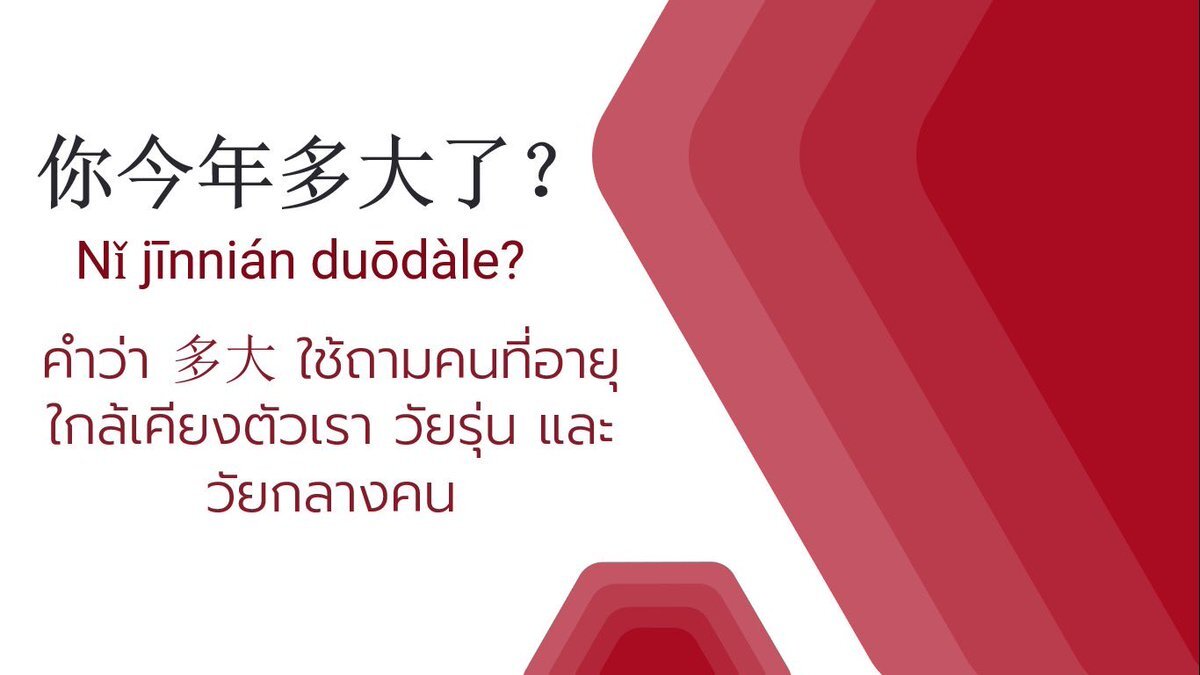 你今年多大了？

Nǐ jīnnián duōdàle?

คำว่า 多大 ใช้ถามคนที่อายุใกล้เคียงตัวเรา วัยรุ่น และวัยกลางคน